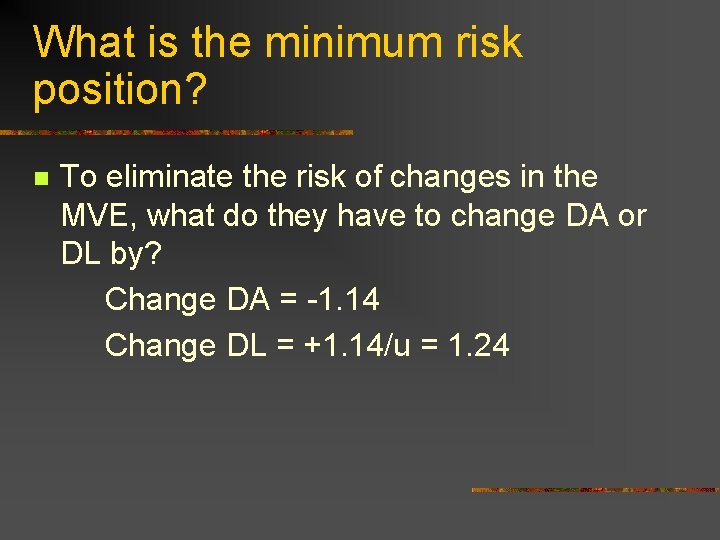 What is the minimum risk position?

To eliminate the risk of changes in the MVE, what do they have to change DA or DL by?

Change DA = -1.14

Change DL = +1.14/u = 1.24